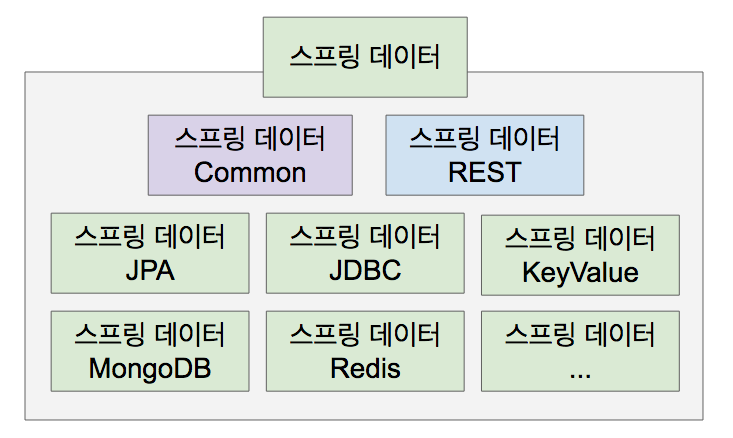 스프링 데이터

스프링 데이터 Common

스프링 데이터 REST

스프링 데이터 JPA

스프링 데이터 JDBC

스프링 데이터 KeyValue

스프링 데이터 MongoDB

스프링 데이터 Redis

스프링 데이터 ...